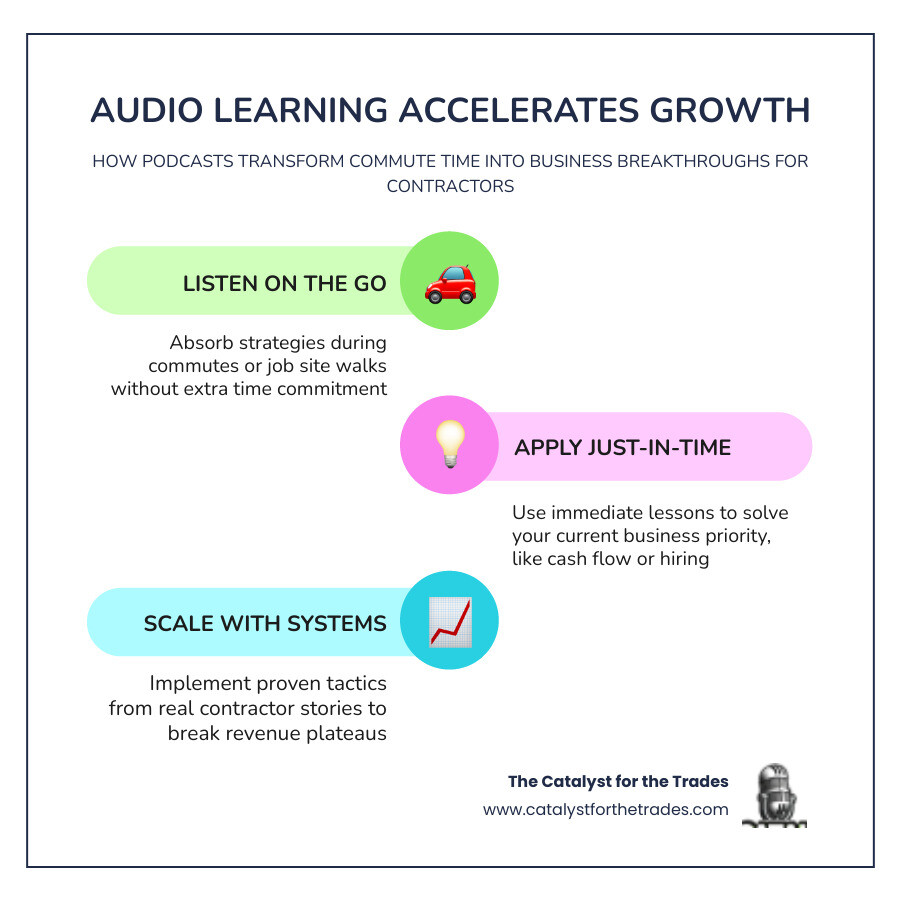 AUDIO LEARNING ACCELERATES GROWTH

HOW PODCASTS TRANSFORM COMMUTE TIME INTO BUSINESS BREAKTHROUGHS FOR CONTRACTORS

LISTEN ON THE GO

Absorb strategies during commutes or job site walks without extra time commitment

APPLY JUST-IN-TIME

Use immediate lessons to solve your current business priority, like cash flow or hiring

SCALE WITH SYSTEMS

Implement proven tactics from real contractor stories to break revenue plateaus

The Catalyst for the Trades
www.catalystforthetrades.com